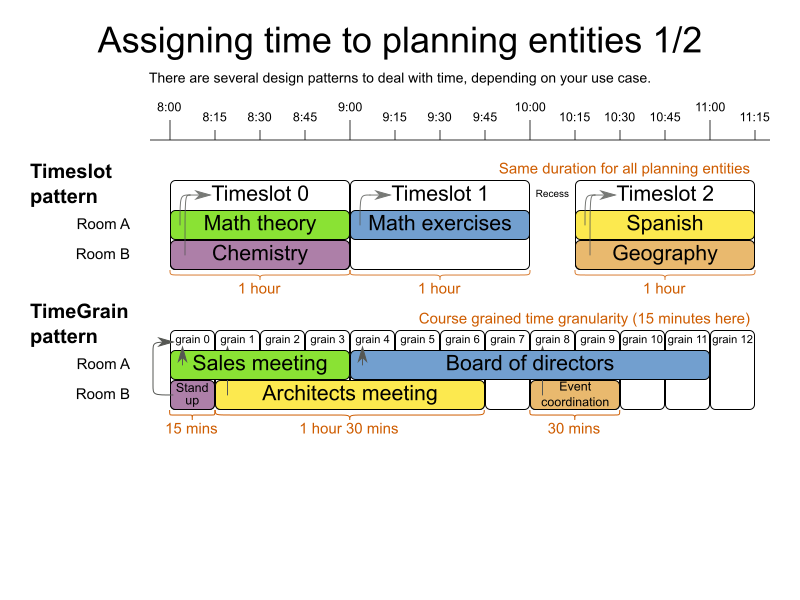 Assigning time to planning entities 1/2

There are several design patterns to deal with time, depending on your use case.

8:00 8:15 8:30 8:45 9:00 9:15 9:30 9:45 10:00 10:15 10:30 10:45 11:00 11:15

Timeslot pattern

Same duration for all planning entities

Timeslot 0 Timeslot 1 Recess Timeslot 2

Room A Math theory Math exercises Spanish

Room B Chemistry Geography

1 hour 1 hour 1 hour

TimeGrain pattern

Course grained time granularity (15 minutes here)

grain 0 grain 1 grain 2 grain 3 grain 4 grain 5 grain 6 grain 7 grain 8 grain 9 grain 10 grain 11 grain 12

Room A Sales meeting Board of directors

Room B Stand up Architects meeting Event coordination

15 mins 1 hour 30 mins 30 mins